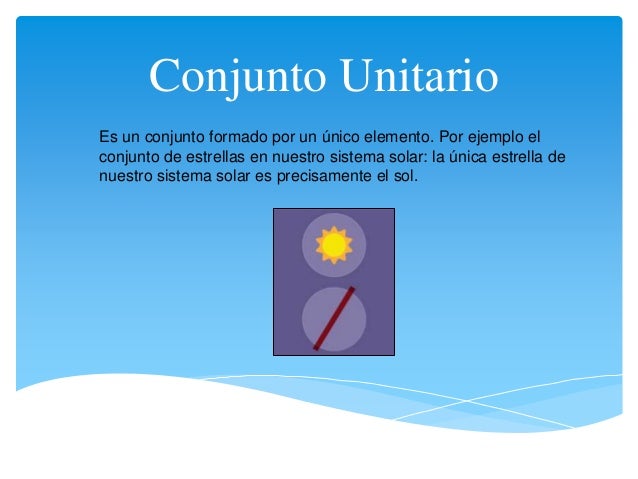 Conjunto Unitario

Es un conjunto formado por un único elemento. Por ejemplo el conjunto de estrellas en nuestro sistema solar: la única estrella de nuestro sistema solar es precisamente el sol.